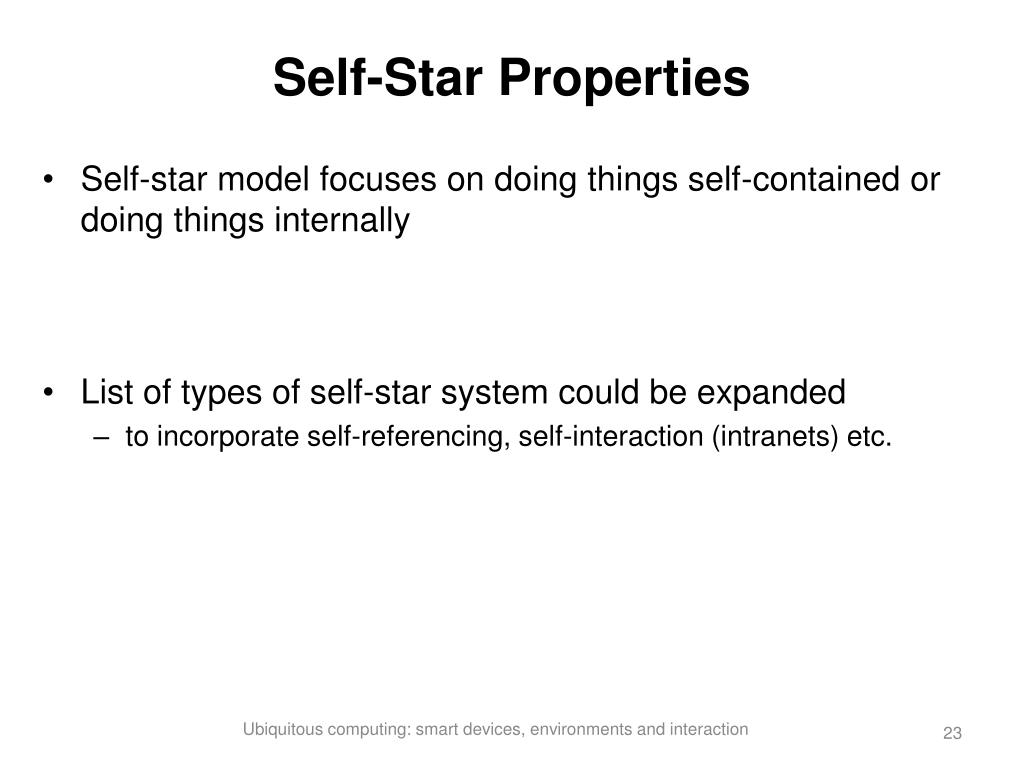 Self-Star Properties

• Self-star model focuses on doing things self-contained or doing things internally

• List of types of self-star system could be expanded
– to incorporate self-referencing, self-interaction (intranets) etc.

Ubiquitous computing: smart devices, environments and interaction

23